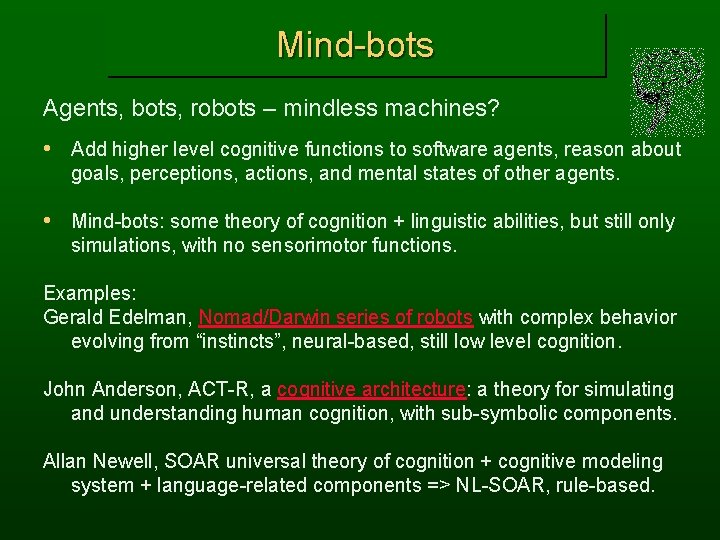 Mind-bots

Agents, bots, robots – mindless machines?

• Add higher level cognitive functions to software agents, reason about goals, perceptions, actions, and mental states of other agents.

• Mind-bots: some theory of cognition + linguistic abilities, but still only simulations, with no sensorimotor functions.

Examples:
Gerald Edelman, Nomad/Darwin series of robots with complex behavior evolving from “instincts”, neural-based, still low level cognition.

John Anderson, ACT-R, a cognitive architecture: a theory for simulating and understanding human cognition, with sub-symbolic components.

Allan Newell, SOAR universal theory of cognition + cognitive modeling system + language-related components => NL-SOAR, rule-based.